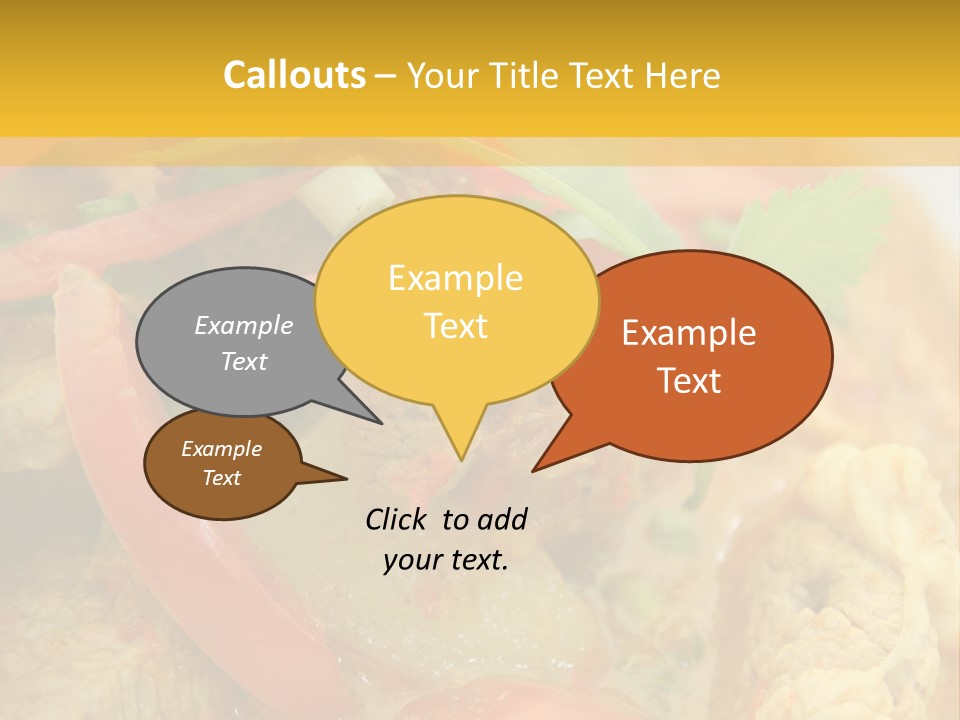 Callouts – Your Title Text Here

Example Text

Example Text

Example Text

Example Text

Click to add your text.